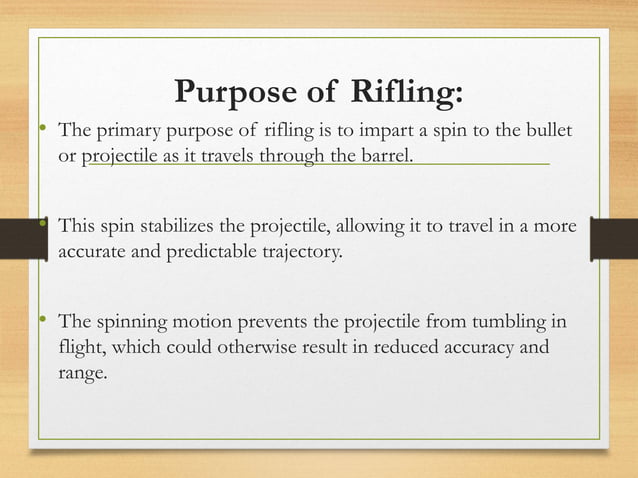 Purpose of Rifling:

• The primary purpose of rifling is to impart a spin to the bullet or projectile as it travels through the barrel.

• This spin stabilizes the projectile, allowing it to travel in a more accurate and predictable trajectory.

• The spinning motion prevents the projectile from tumbling in flight, which could otherwise result in reduced accuracy and range.